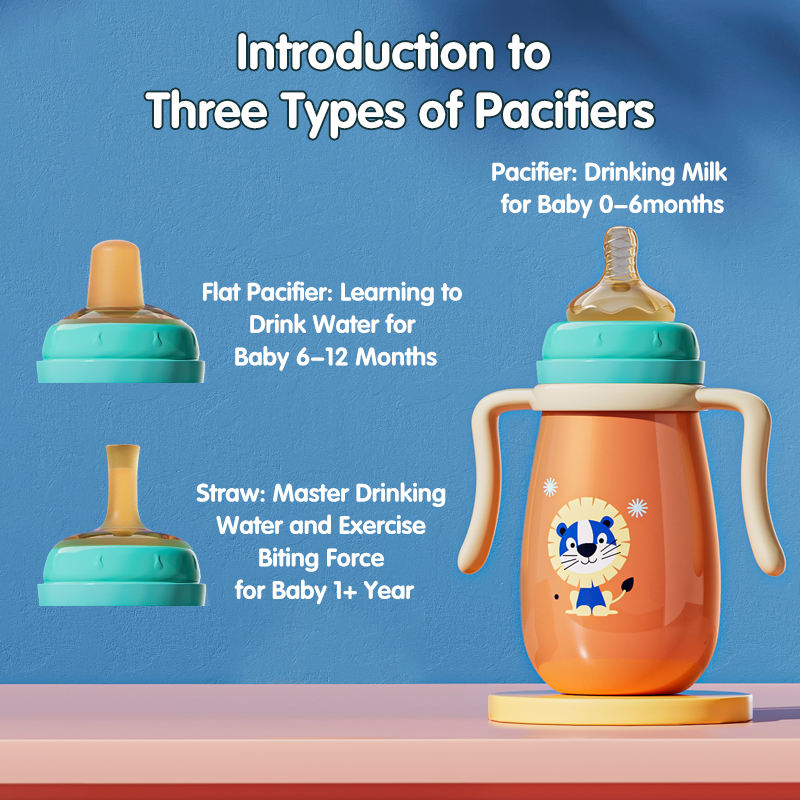 Introduction to Three Types of Pacifiers

Pacifier: Drinking Milk for Baby 0–6months

Flat Pacifier: Learning to Drink Water for Baby 6–12 Months

Straw: Master Drinking Water and Exercise Biting Force for Baby 1+ Year